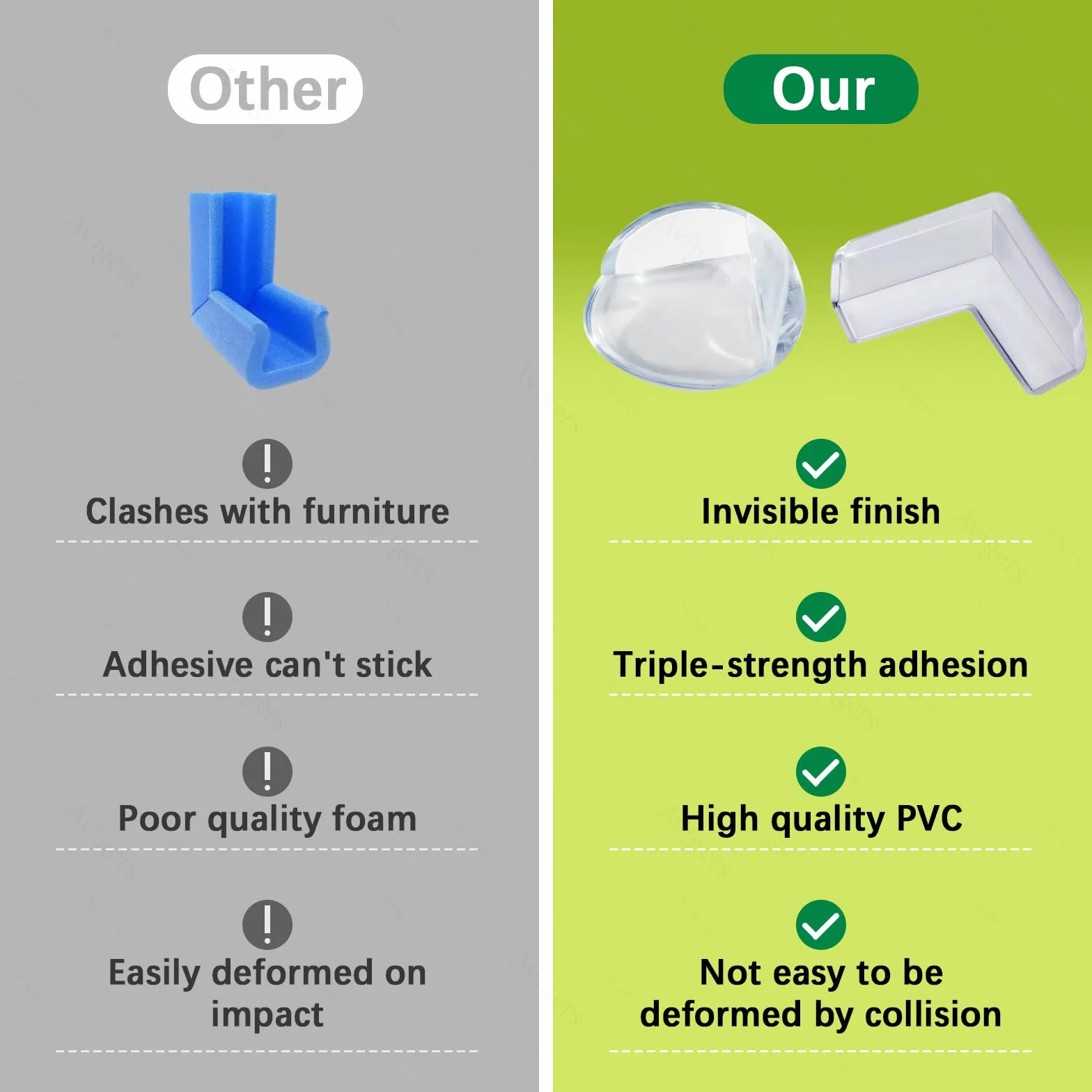 Other

Clashes with furniture

Adhesive can't stick

Poor quality foam

Easily deformed on impact

Our

Invisible finish

Triple-strength adhesion

High quality PVC

Not easy to be deformed by collision